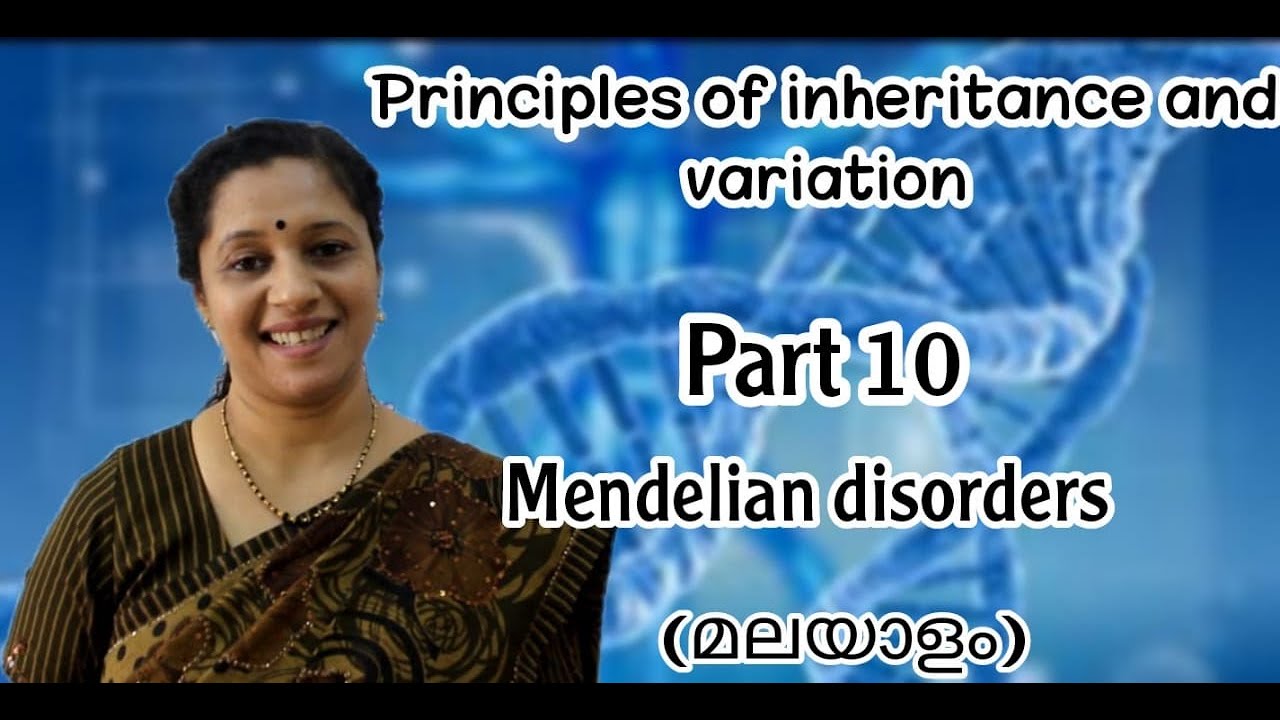 Principles of inheritance and variation

Part 10

Mendelian disorders

(മലയാളം)